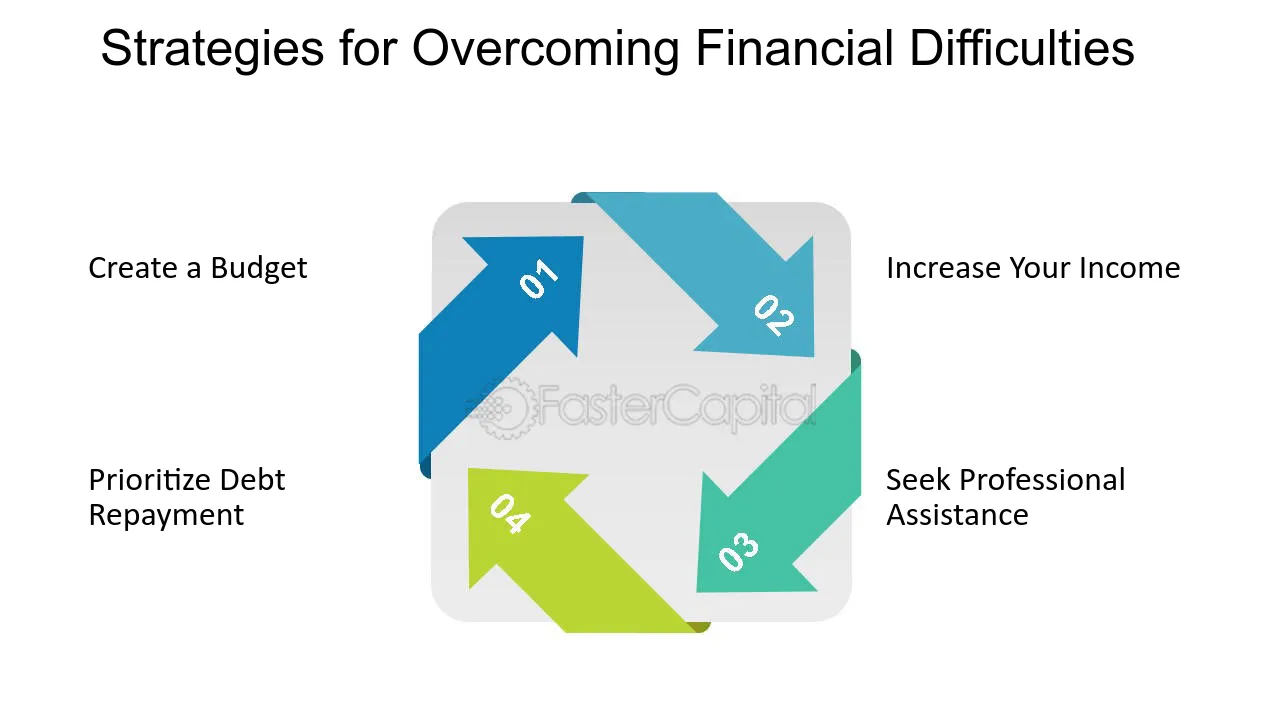 Strategies for Overcoming Financial Difficulties

Create a Budget

01

02

Increase Your Income

Prioritize Debt Repayment

04

03

Seek Professional Assistance

FasterCapital